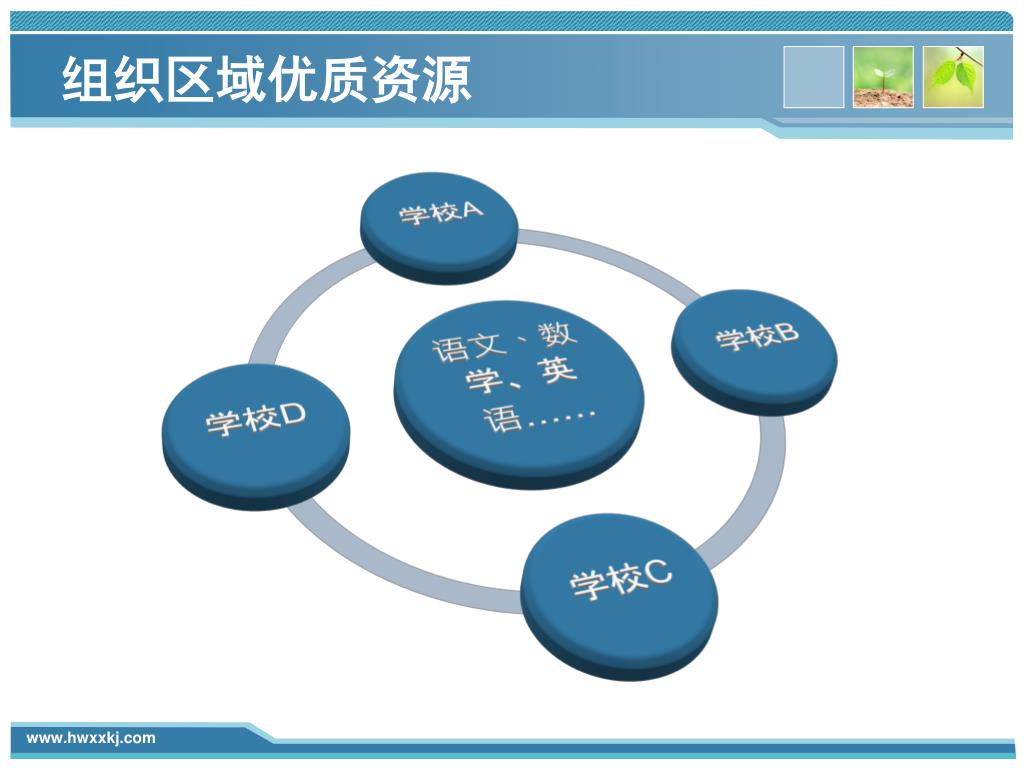 组织区域优质资源

学校A

学校B

语文、数学、英语……

学校D

学校C

www.hwxxkj.com